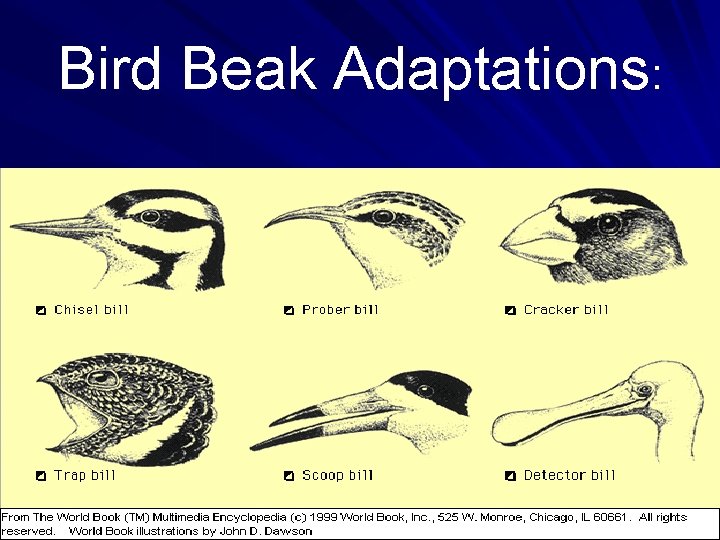 Bird Beak Adaptations:

Chisel bill

Prober bill

Cracker bill

Trap bill

Scoop bill

Detector bill

From The World Book (TM) Multimedia Encyclopedia (c) 1999 World Book, Inc., 525 W. Monroe, Chicago, IL 60661. All rights reserved. World Book illustrations by John D. Dawson